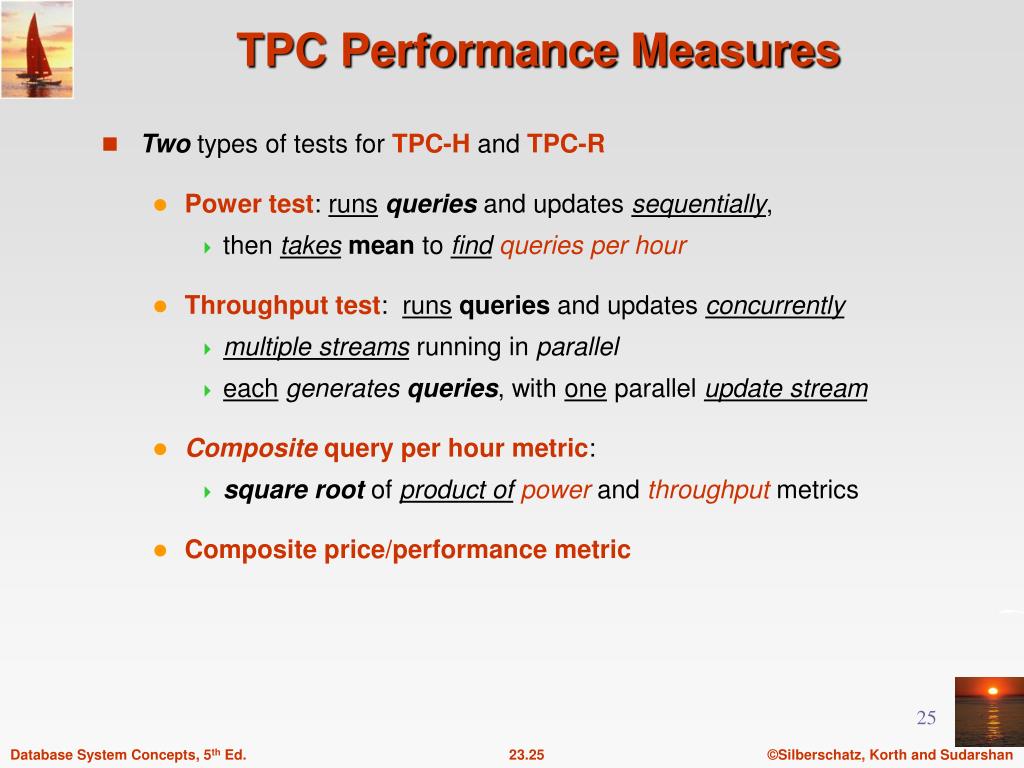 TPC Performance Measures

Two types of tests for TPC-H and TPC-R

Power test: runs queries and updates sequentially,

then takes mean to find queries per hour

Throughput test: runs queries and updates concurrently

multiple streams running in parallel

each generates queries, with one parallel update stream

Composite query per hour metric:

square root of product of power and throughput metrics

Composite price/performance metric

25

Database System Concepts, 5$^{th}$ Ed.

23.25

©Silberschatz, Korth and Sudarshan